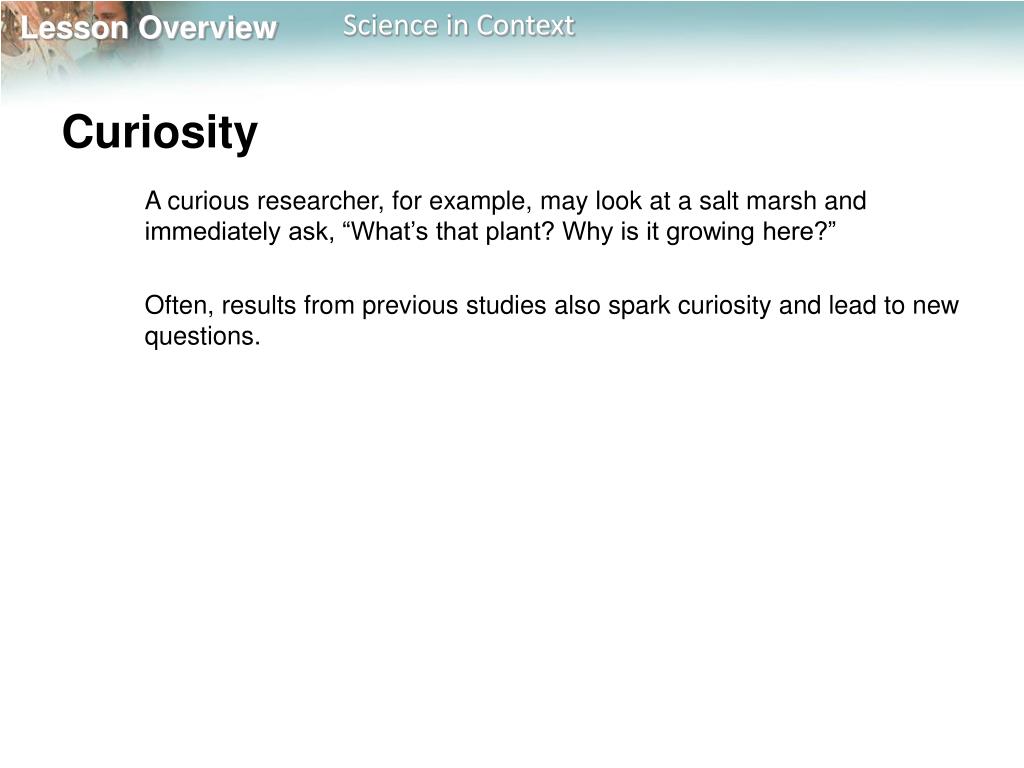 Lesson Overview
Science in Context

Curiosity

A curious researcher, for example, may look at a salt marsh and immediately ask, “What’s that plant? Why is it growing here?”

Often, results from previous studies also spark curiosity and lead to new questions.